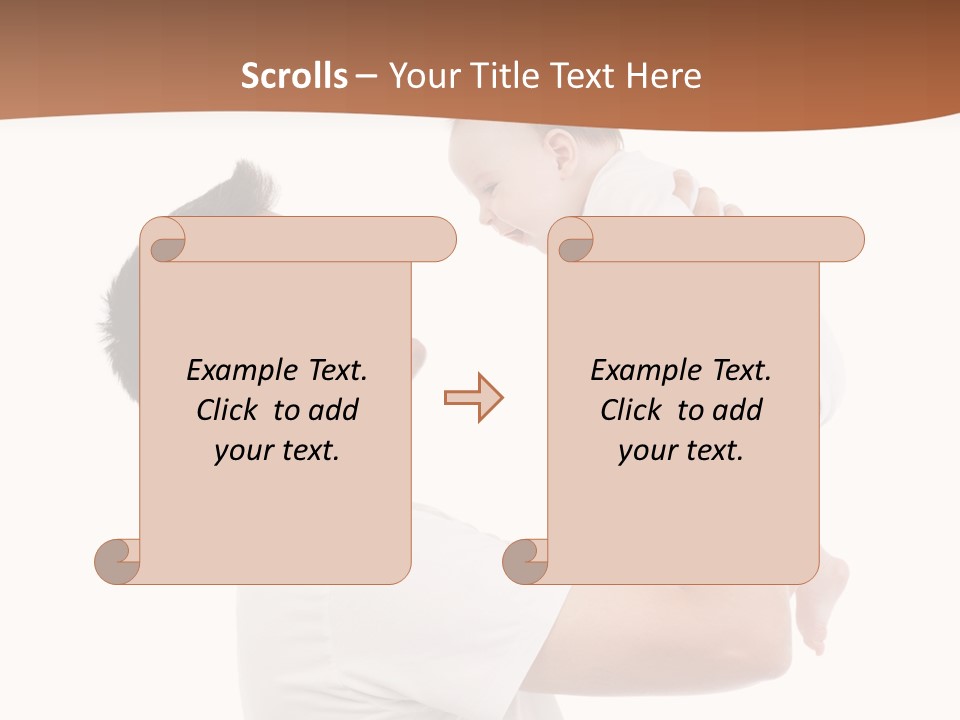 Scrolls – Your Title Text Here

Example Text. Click to add your text.

Example Text. Click to add your text.